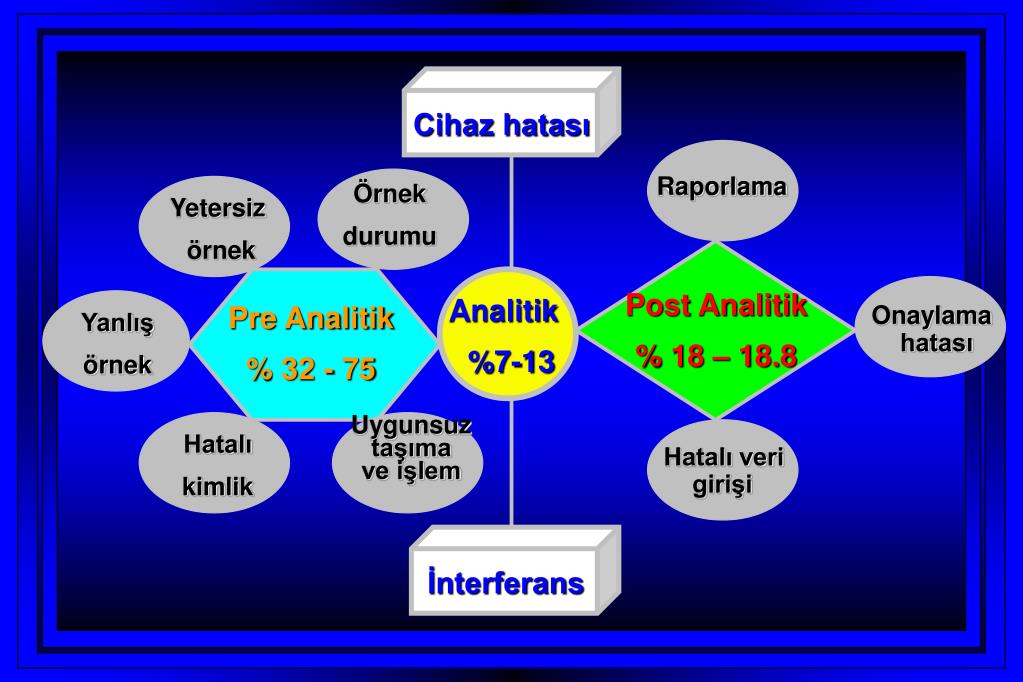 Cihaz hatası

Yetersiz örnek

Örnek durumu

Raporlama

Yanlış örnek

Pre Analitik % 32 - 75

Analitik %7-13

Post Analitik % 18 – 18.8

Onaylama hatası

Hatalı kimlik

Uygunsuz taşıma ve işlem

Hatalı veri girişi

İnterferans